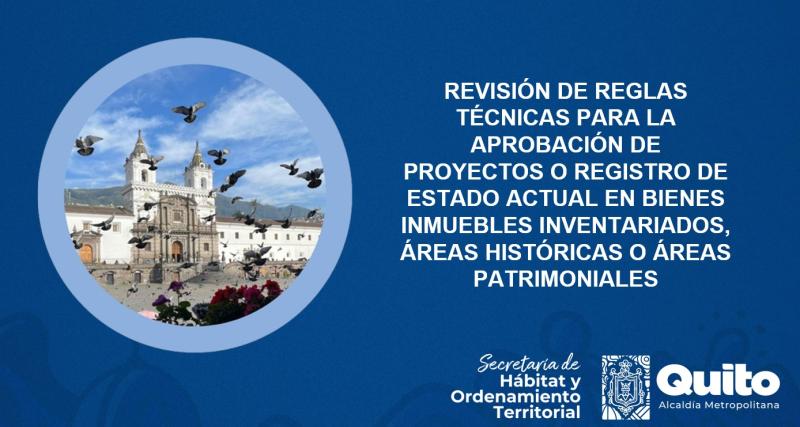 REVISIÓN DE REGLAS TÉCNICAS PARA LA APROBACIÓN DE PROYECTOS O REGISTRO DE ESTADO ACTUAL EN BIENES INMUEBLES INVENTARIADOS, ÁREAS HISTÓRICAS O ÁREAS PATRIMONIALES

Secretaría de Hábitat y Ordenamiento Territorial

Quito
Alcaldía Metropolitana